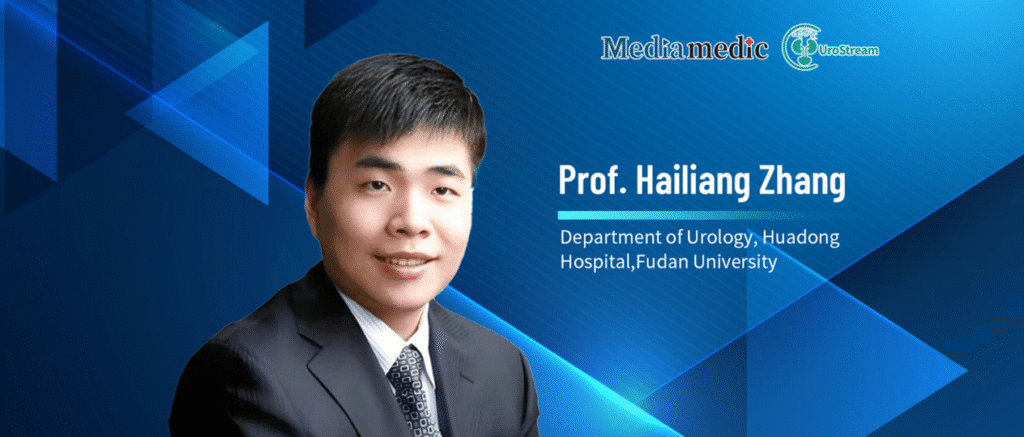 Mediamedic UroStream

Prof. Hailiang Zhang

Department of Urology, Huadong Hospital,Fudan University